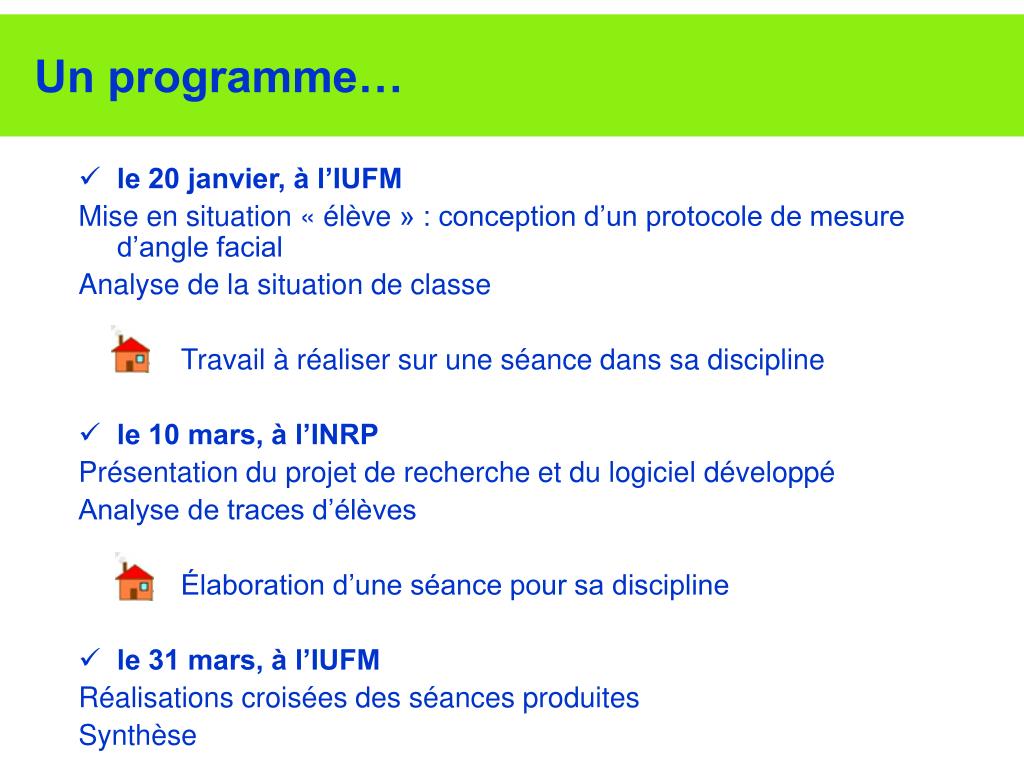 Un programme…

✓ le 20 janvier, à l’IUFM

Mise en situation « élève » : conception d’un protocole de mesure d’angle facial

Analyse de la situation de classe

Travail à réaliser sur une séance dans sa discipline

✓ le 10 mars, à l’INRP

Présentation du projet de recherche et du logiciel développé

Analyse de traces d’élèves

Élaboration d’une séance pour sa discipline

✓ le 31 mars, à l’IUFM

Réalisations croisées des séances produites

Synthèse